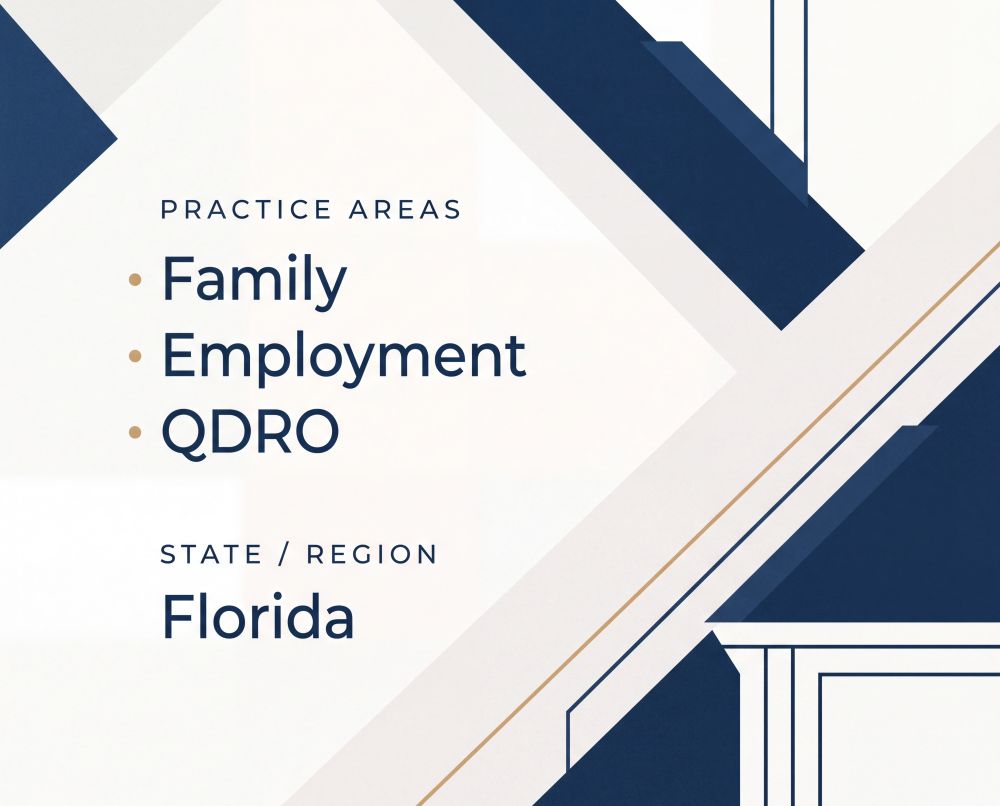 PRACTICE AREAS

• Family
• Employment
• QDRO

STATE / REGION

Florida